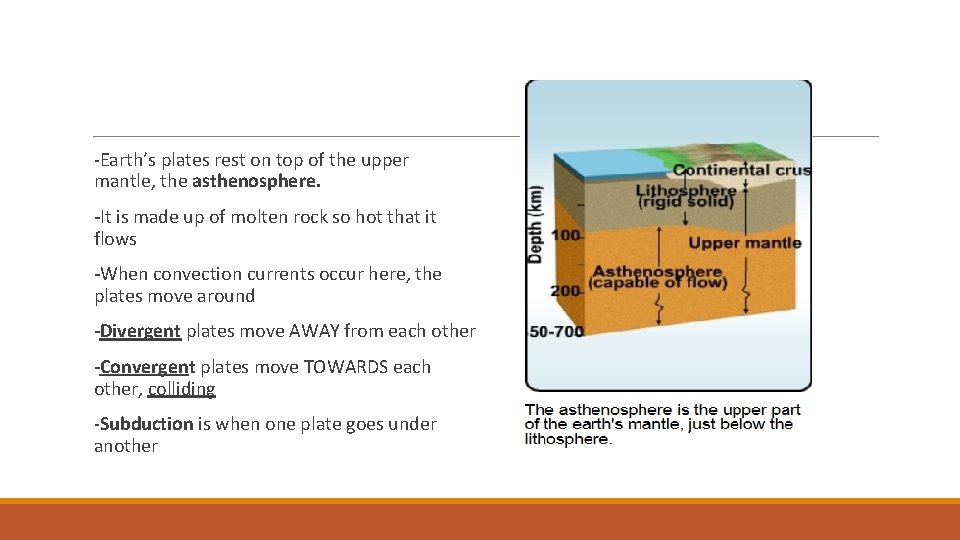 -Earth's plates rest on top of the upper mantle, the asthenosphere.

-It is made up of molten rock so hot that it flows

-When convection currents occur here, the plates move around

-Divergent plates move AWAY from each other

-Convergent plates move TOWARDS each other, colliding

-Subduction is when one plate goes under another

Depth (km)
100
200
50-700
Continental crus
Lithosphere (rigid solid)
Upper mantle
Asthenosphere (capable of flow)

The asthenosphere is the upper part of the earth's mantle, just below the lithosphere.